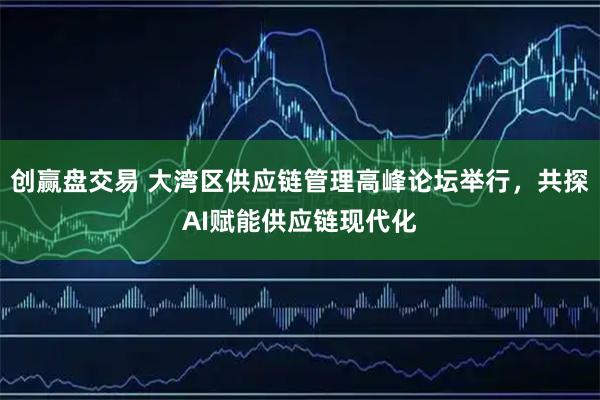 创赢盘交易 大湾区供应链管理高峰论坛举行，共探AI赋能供应链现代化